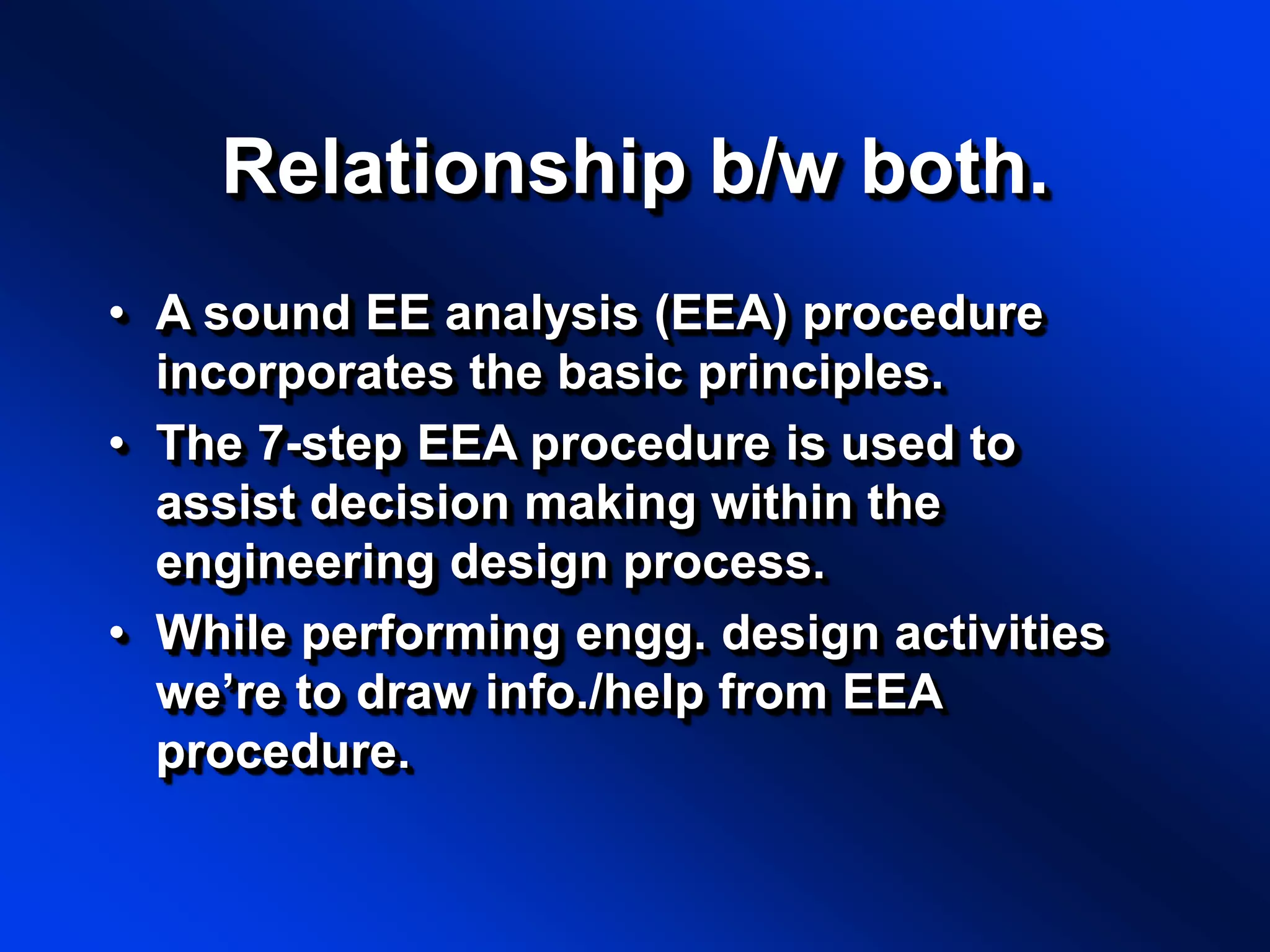 Relationship b/w both.

• A sound EE analysis (EEA) procedure incorporates the basic principles.
• The 7-step EEA procedure is used to assist decision making within the engineering design process.
• While performing engg. design activities we’re to draw info./help from EEA procedure.